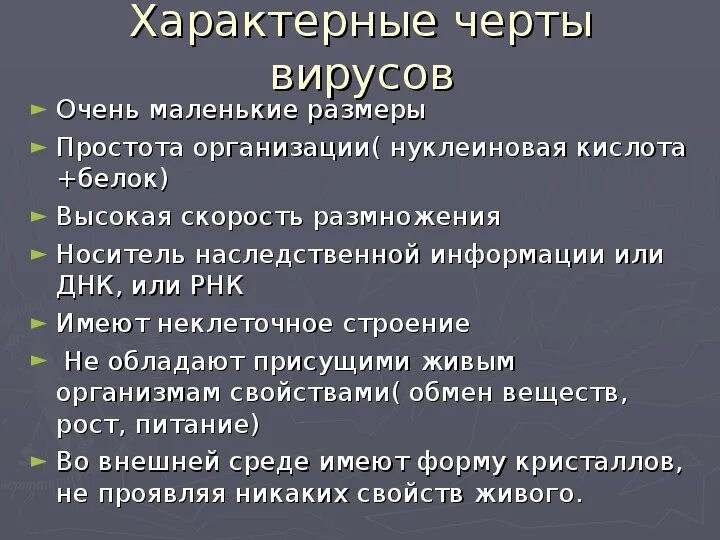 Характерные черты вирусов

► Очень маленькие размеры
► Простота организации( нуклеиновая кислота +белок)
► Высокая скорость размножения
► Носитель наследственной информации или ДНК, или РНК
► Имеют неклеточное строение
► Не обладают присущими живым организмам свойствами( обмен веществ, рост, питание)
► Во внешней среде имеют форму кристаллов, не проявляя никаких свойств живого.